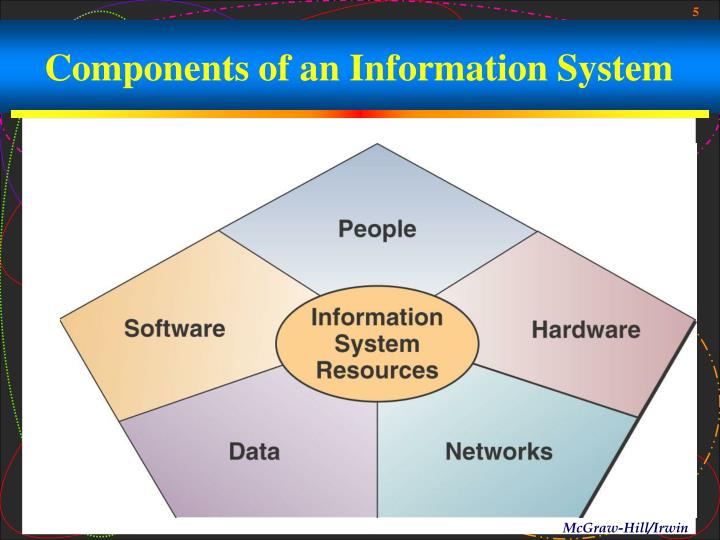 5

Components of an Information System

People

Software

Information System Resources

Hardware

Data

Networks

McGraw-Hill/Irwin